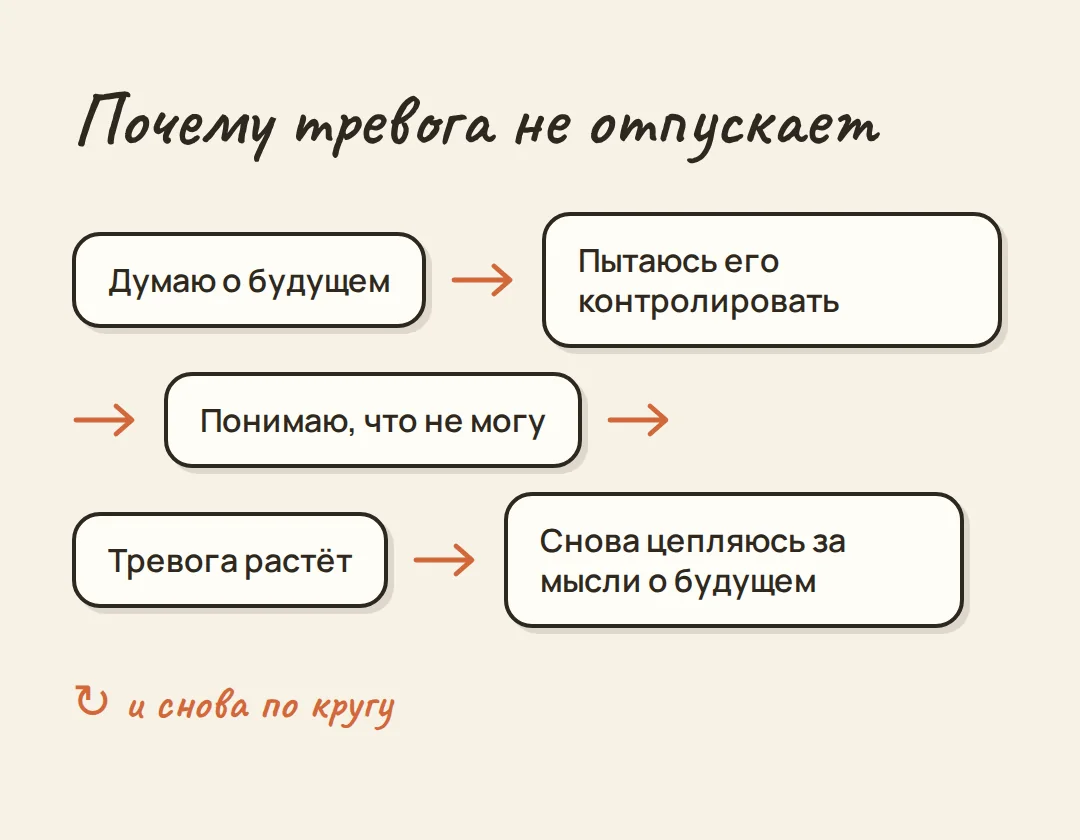 Почему тревога не отпускает

Думаю о будущем → Пытаюсь его контролировать

→ Понимаю, что не могу →

Тревога растёт → Снова цепляюсь за мысли о будущем

↻ и снова по кругу